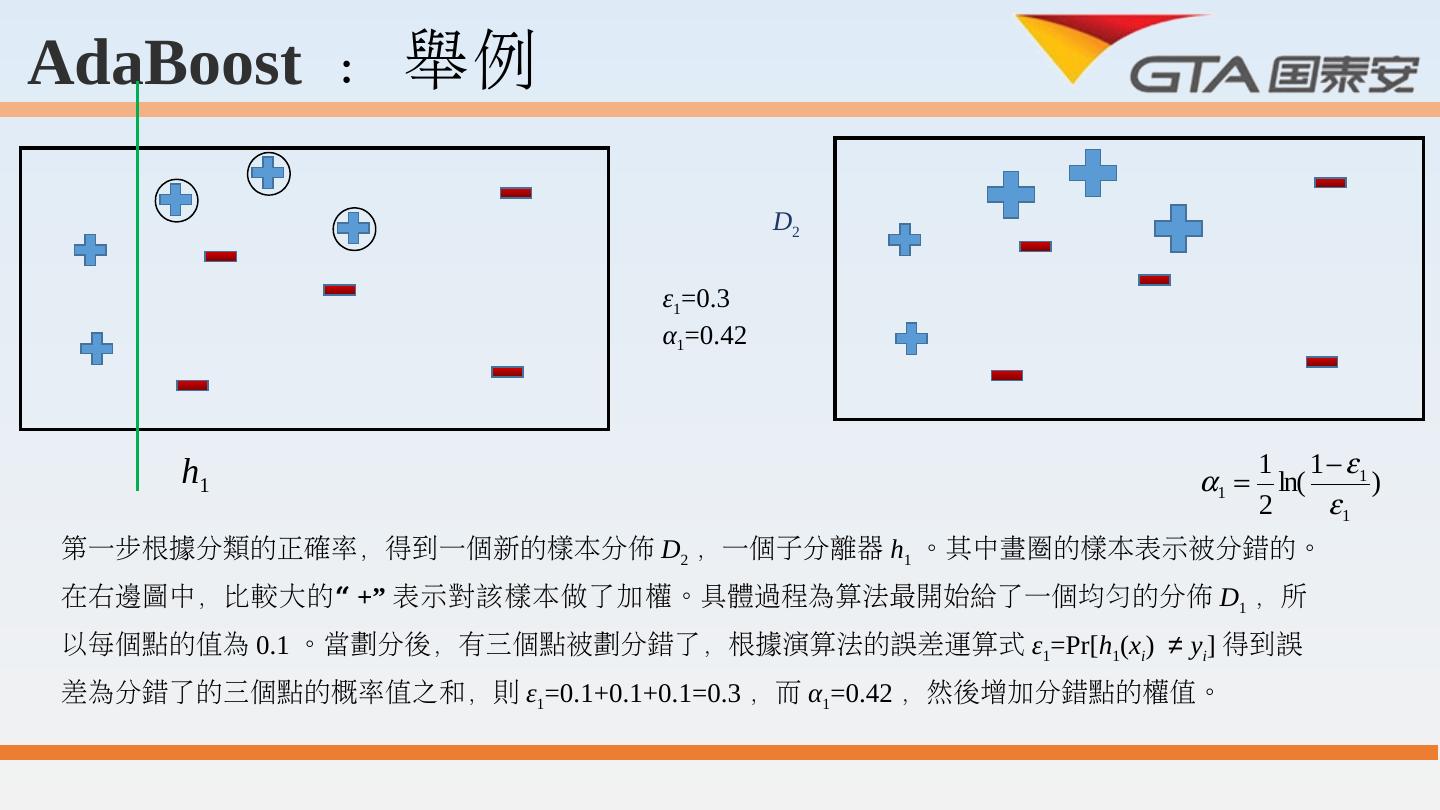 AdaBoost ： 舉例

GTA 国泰安

$D_2$

$\varepsilon_1$=0.3
$\alpha_1$=0.42

$h_1$

$\alpha_1 = \frac{1}{2}\ln(\frac{1-\varepsilon_1}{\varepsilon_1})$

第一步根據分類的正確率，得到一個新的樣本分佈 $D_2$，一個子分離器 $h_1$ 。其中畫圈的樣本表示被分錯的。在右邊圖中，比較大的“ +” 表示對該樣本做了加權。具體過程為算法最開始給了一個均勻的分佈 $D_1$，所以每個點的值為 0.1 。當劃分後，有三個點被劃分錯了，根據演算法的誤差運算式 $\varepsilon_1$=Pr[$h_1(x_i) \neq y_i$] 得到誤差為分錯了的三個點的概率值之和，則 $\varepsilon_1$=0.1+0.1+0.1=0.3，而 $\alpha_1$=0.42，然後增加分錯點的權值。